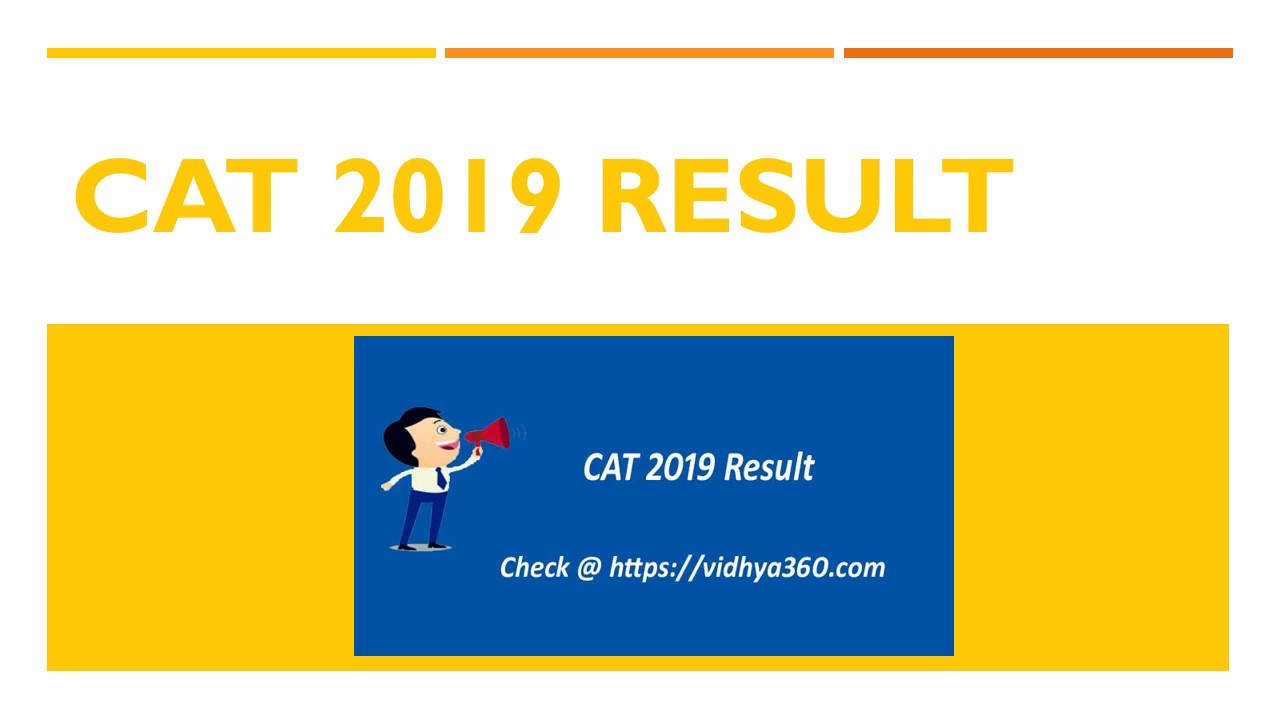 CAT 2019 RESULT

CAT 2019 Result

Check @ https://vidhya360.com